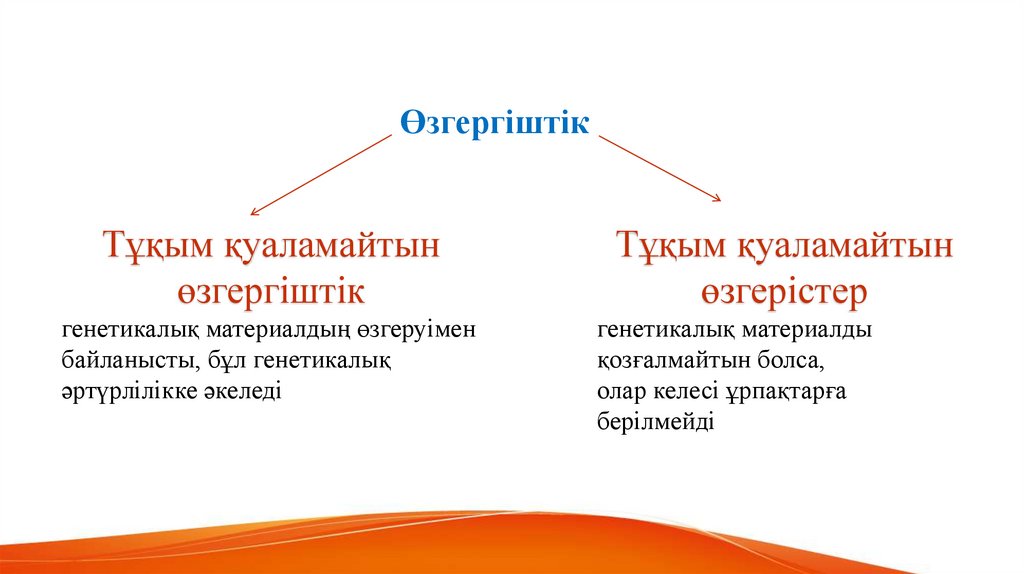 Өзгергіштік

Тұқым қуаламайтын өзгергіштік

генетикалық материалдың өзгеруімен байланысты, бұл генетикалық әртүрлілікке әкеледі

Тұқым қуаламайтын өзгерістер

генетикалық материалды қозғалмайтын болса, олар келесі ұрпақтарға берілмейді